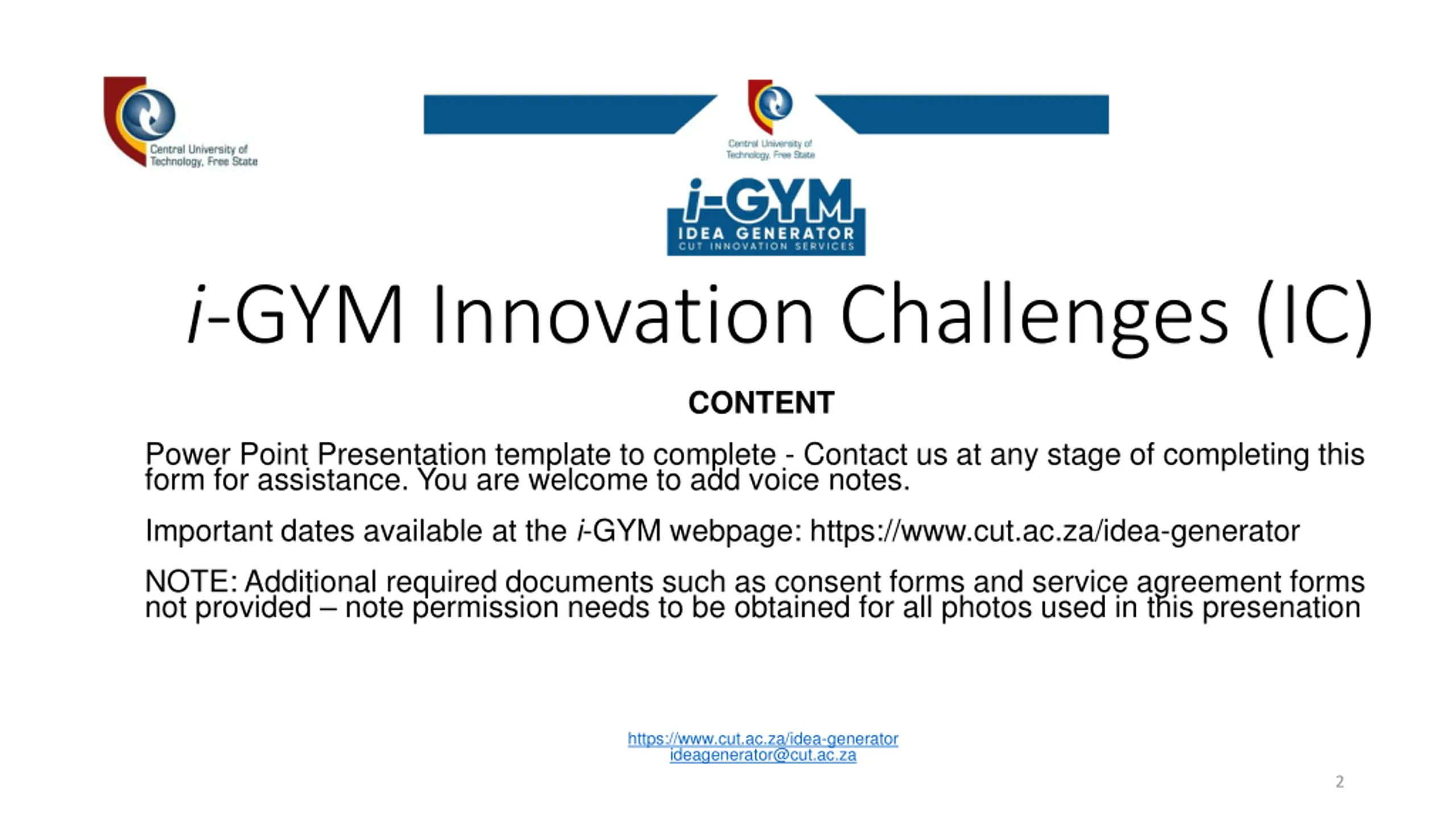 Central University of Technology, Free State

Central University of Technology, Free State

i-GYM
IDEA GENERATOR
CUT INNOVATION SERVICES

i-GYM Innovation Challenges (IC)

CONTENT

Power Point Presentation template to complete - Contact us at any stage of completing this form for assistance. You are welcome to add voice notes.

Important dates available at the i-GYM webpage: https://www.cut.ac.za/idea-generator

NOTE: Additional required documents such as consent forms and service agreement forms not provided – note permission needs to be obtained for all photos used in this presenation

https://www.cut.ac.za/idea-generator
ideagenerator@cut.ac.za

2